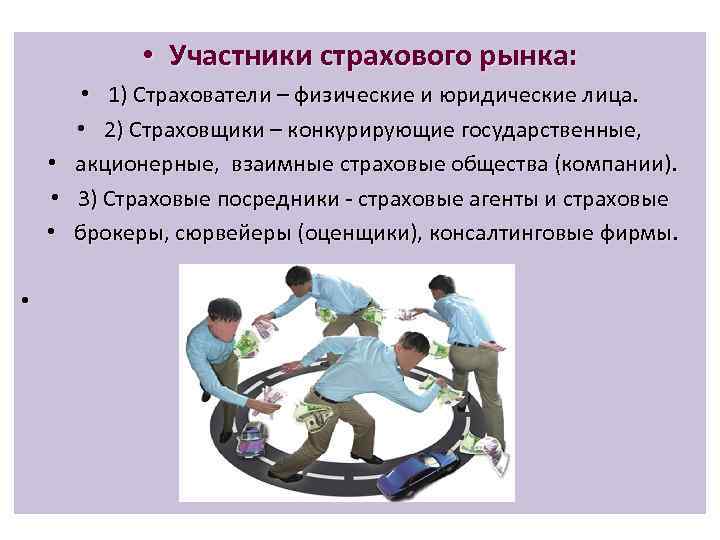 • Участники страхового рынка:

• 1) Страхователи – физические и юридические лица.

• 2) Страховщики – конкурирующие государственные,

• акционерные, взаимные страховые общества (компании).

• 3) Страховые посредники - страховые агенты и страховые

• брокеры, сюрвейеры (оценщики), консалтинговые фирмы.

•